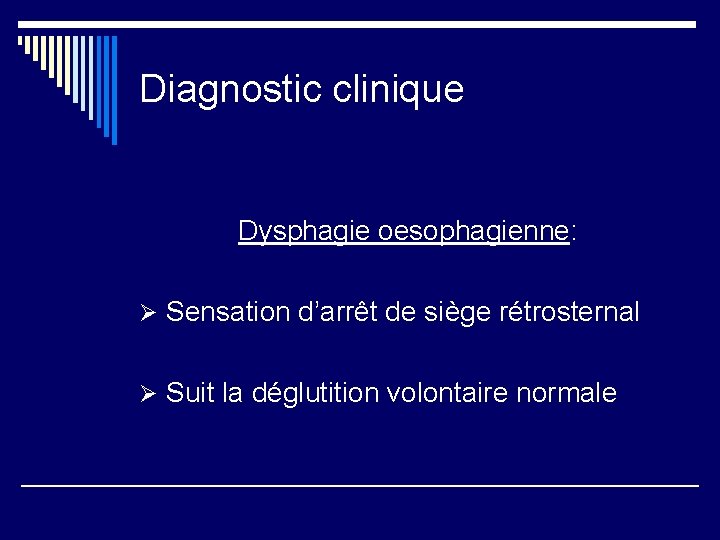 Diagnostic clinique

Dysphagie oesophagienne:

➢ Sensation d’arrêt de siège rétrosternal

➢ Suit la déglutition volontaire normale